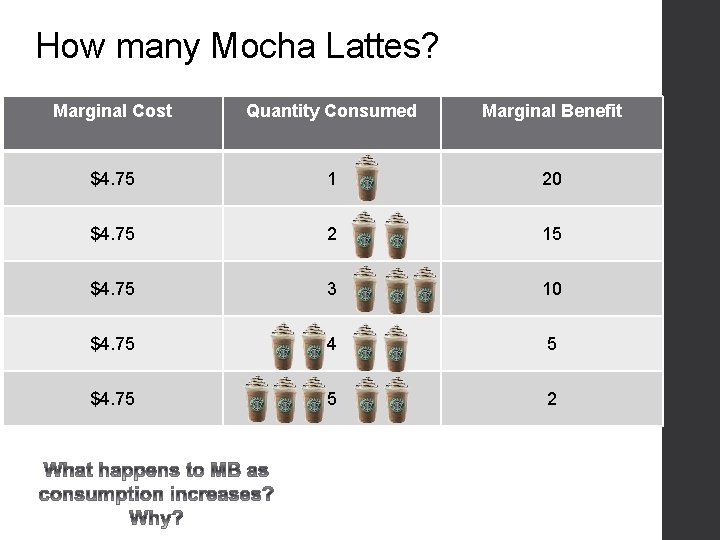 How many Mocha Lattes?

| Marginal Cost | Quantity Consumed | Marginal Benefit |
|---|---|---|
| \$4.75 | 1 | 20 |
| \$4.75 | 2 | 15 |
| \$4.75 | 3 | 10 |
| \$4.75 | 4 | 5 |
| \$4.75 | 5 | 2 |

What happens to MB as consumption increases? Why?